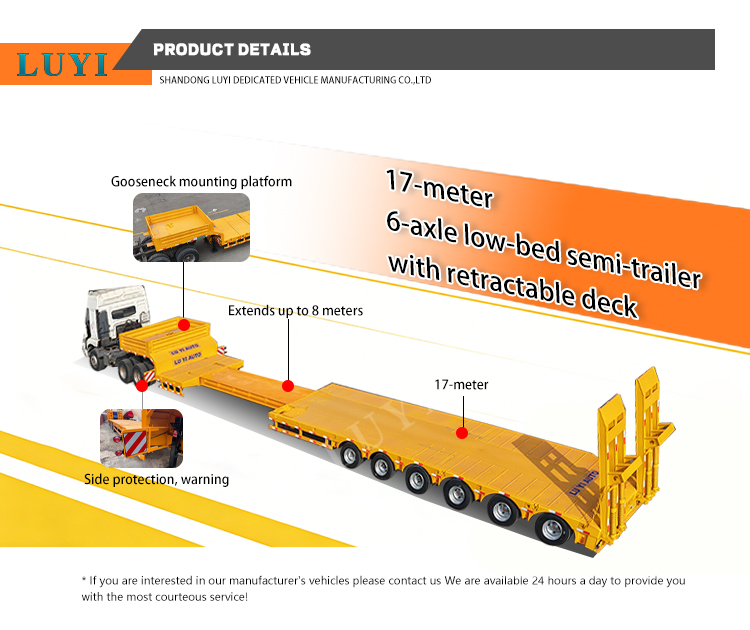 LUYI

PRODUCT DETAILS

SHANDONG LUYI DEDICATED VEHICLE MANUFACTURING CO.,LTD

Gooseneck mounting platform

17-meter
6-axle low-bed semi-trailer
with retractable deck

Extends up to 8 meters

LU YI AUTO

LU YI AUTO

17-meter

LUYI

LU YI AUTO

Side protection, warning

* If you are interested in our manufacturer's vehicles please contact us We are available 24 hours a day to provide you with the most courteous service!